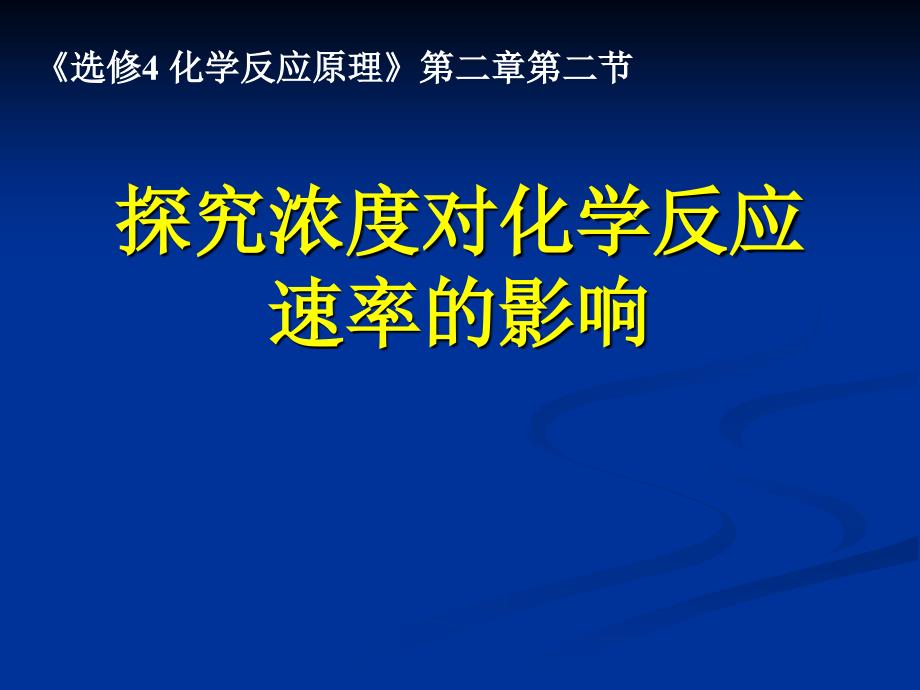 《选修4 化学反应原理》第二章第二节

探究浓度对化学反应速率的影响